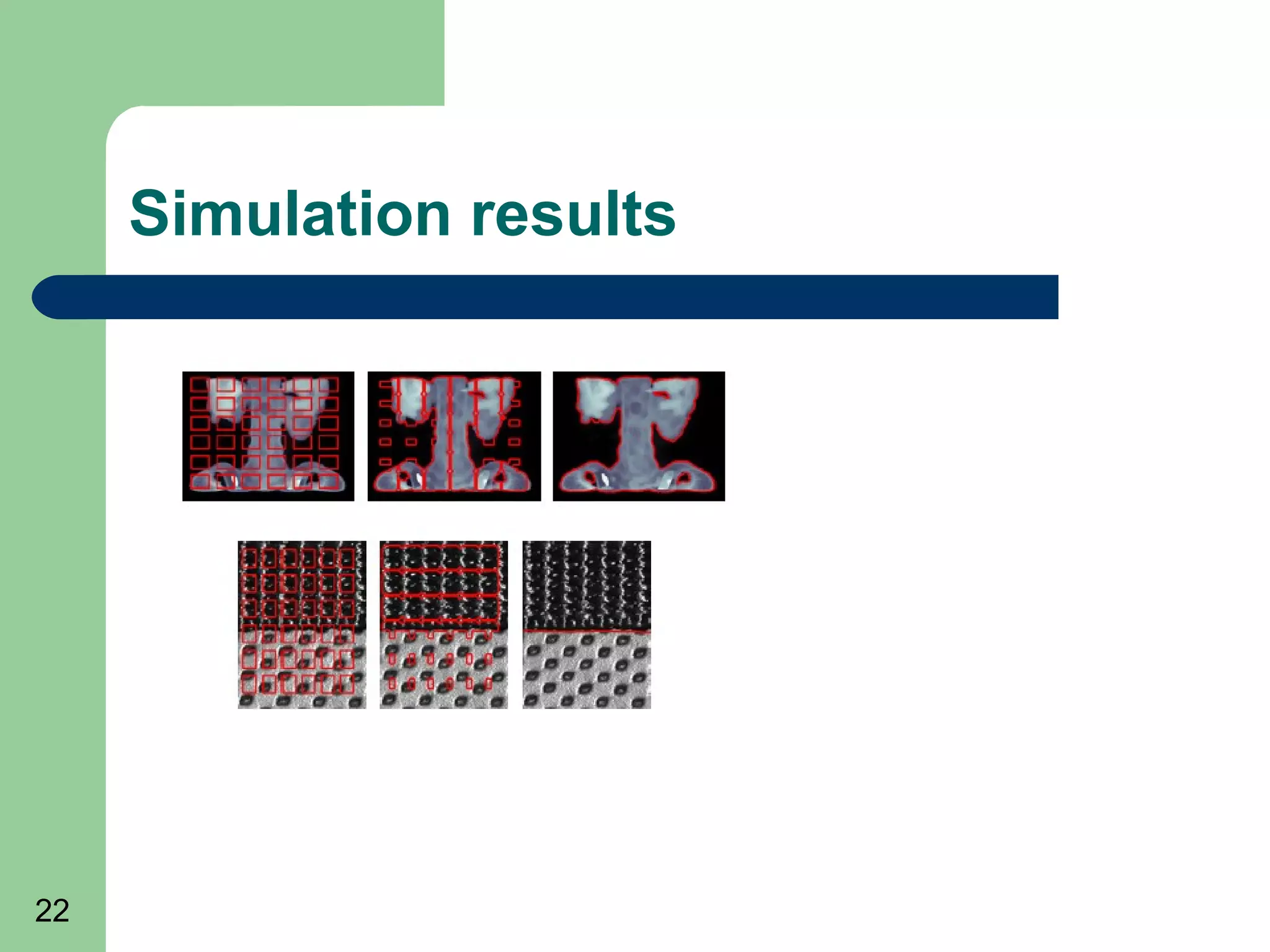 Simulation results

22